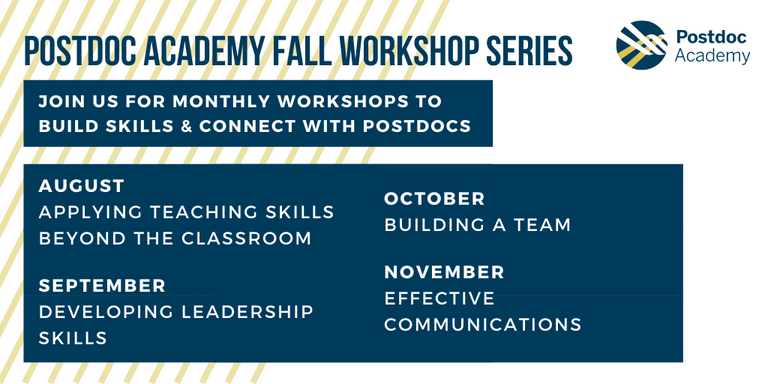 POSTDOC ACADEMY FALL WORKSHOP SERIES

Postdoc Academy

JOIN US FOR MONTHLY WORKSHOPS TO BUILD SKILLS & CONNECT WITH POSTDOCS

AUGUST
APPLYING TEACHING SKILLS BEYOND THE CLASSROOM

SEPTEMBER
DEVELOPING LEADERSHIP SKILLS

OCTOBER
BUILDING A TEAM

NOVEMBER
EFFECTIVE COMMUNICATIONS